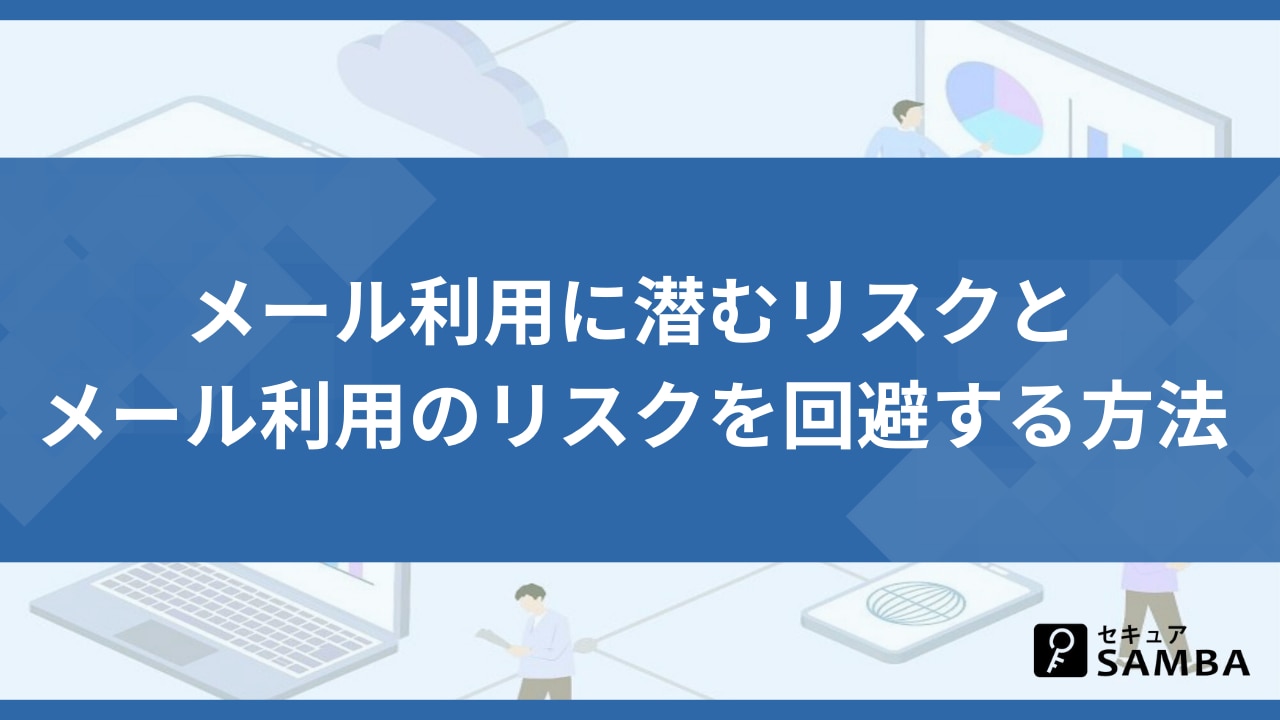 メール利用に潜むリスクと
メール利用のリスクを回避する方法

セキュア
SAMBA